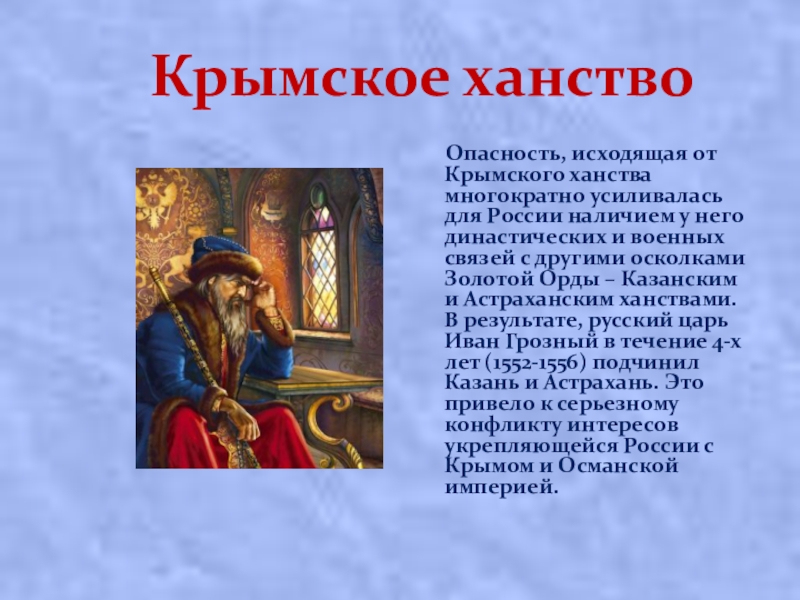 Крымское ханство

Опасность, исходящая от Крымского ханства многократно усиливалась для России наличием у него династических и военных связей с другими осколками Золотой Орды – Казанским и Астраханским ханствами. В результате, русский царь Иван Грозный в течение 4-х лет (1552-1556) подчинил Казань и Астрахань. Это привело к серьезному конфликту интересов укрепляющейся России с Крымом и Османской империей.